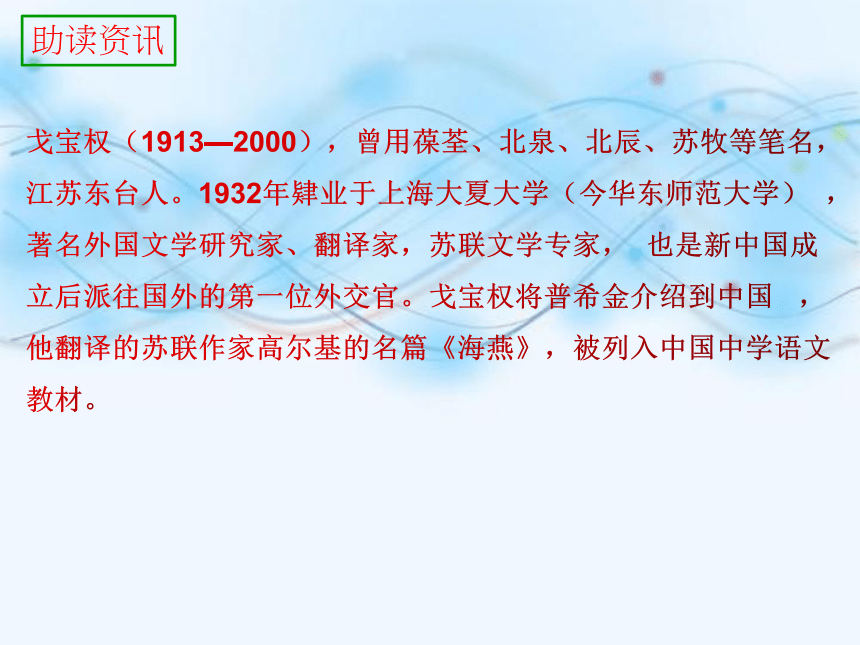 助读资讯

戈宝权（1913—2000），曾用葆荃、北泉、北辰、苏牧等笔名，江苏东台人。1932年肄业于上海大夏大学（今华东师范大学），著名外国文学研究家、翻译家，苏联文学专家，也是新中国成立后派往国外的第一位外交官。戈宝权将普希金介绍到中国，他翻译的苏联作家高尔基的名篇《海燕》，被列入中国中学语文教材。